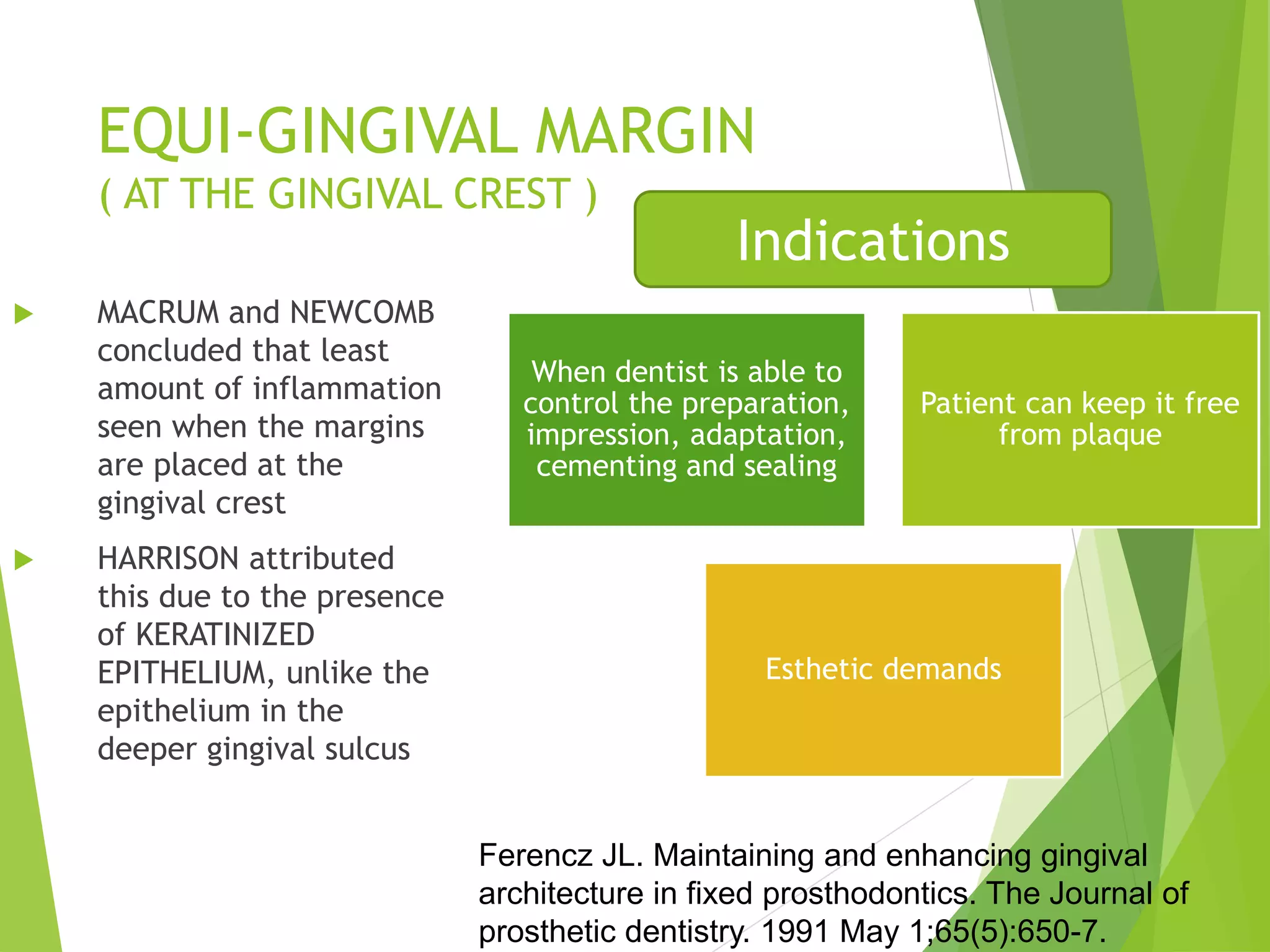 EQUI-GINGIVAL MARGIN
( AT THE GINGIVAL CREST )

MACRUM and NEWCOMB concluded that least amount of inflammation seen when the margins are placed at the gingival crest

HARRISON attributed this due to the presence of KERATINIZED EPITHELIUM, unlike the epithelium in the deeper gingival sulcus

Indications

When dentist is able to control the preparation, impression, adaptation, cementing and sealing

Patient can keep it free from plaque

Esthetic demands

Ferencz JL. Maintaining and enhancing gingival architecture in fixed prosthodontics. The Journal of prosthetic dentistry. 1991 May 1;65(5):650-7.